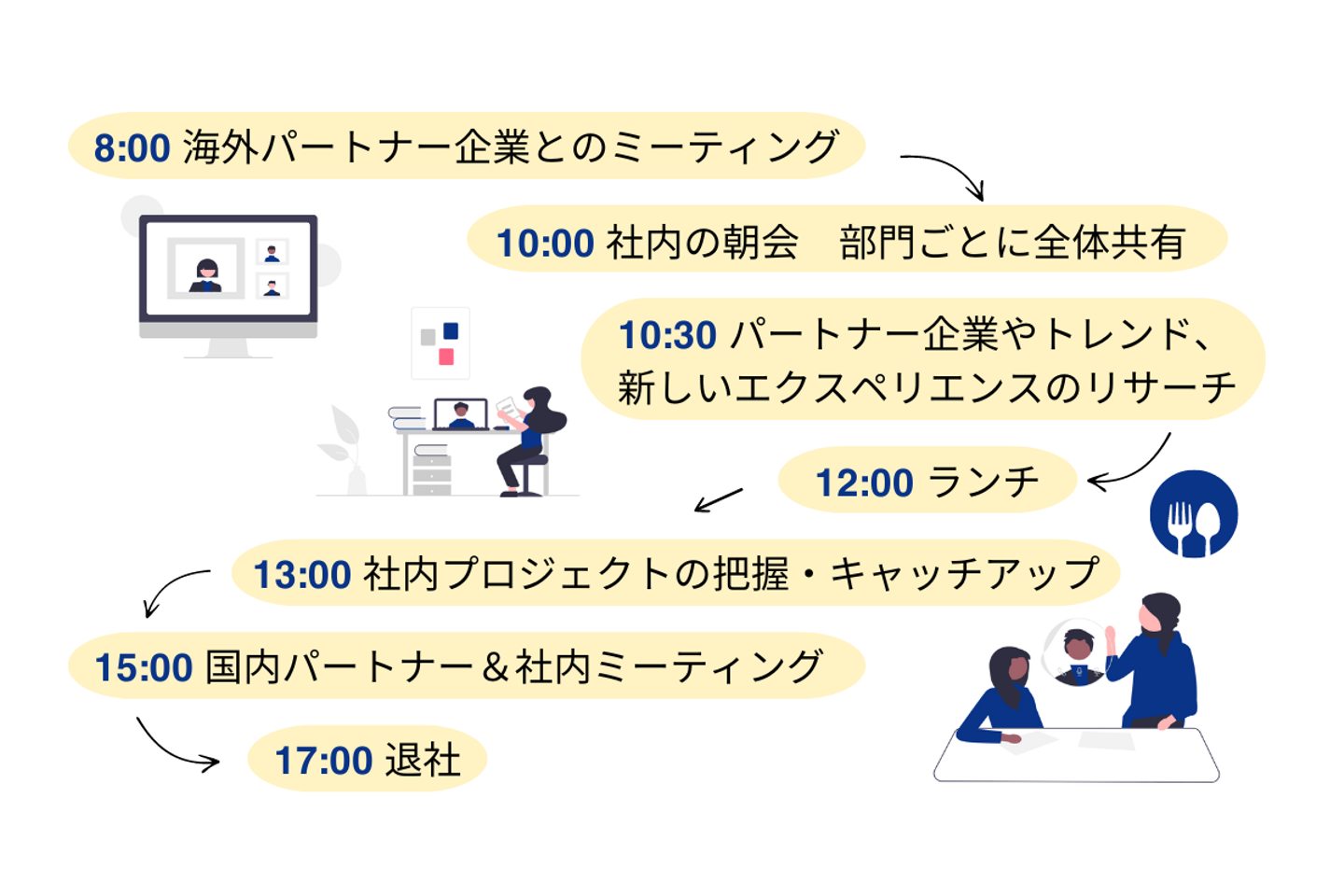 8:00 海外パートナー企業とのミーティング

10:00 社内の朝会　部門ごとに全体共有

10:30 パートナー企業やトレンド、新しいエクスペリエンスのリサーチ

12:00 ランチ

13:00 社内プロジェクトの把握・キャッチアップ

15:00 国内パートナー＆社内ミーティング

17:00 退社